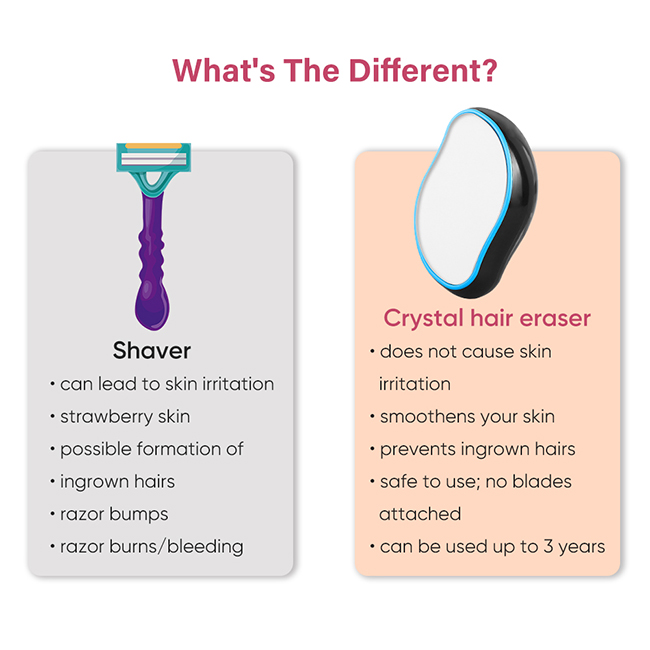 What's The Different?

Shaver

• can lead to skin irritation
• strawberry skin
• possible formation of
• ingrown hairs
• razor bumps
• razor burns/bleeding

Crystal hair eraser

• does not cause skin irritation
• smoothens your skin
• prevents ingrown hairs
• safe to use; no blades attached
• can be used up to 3 years